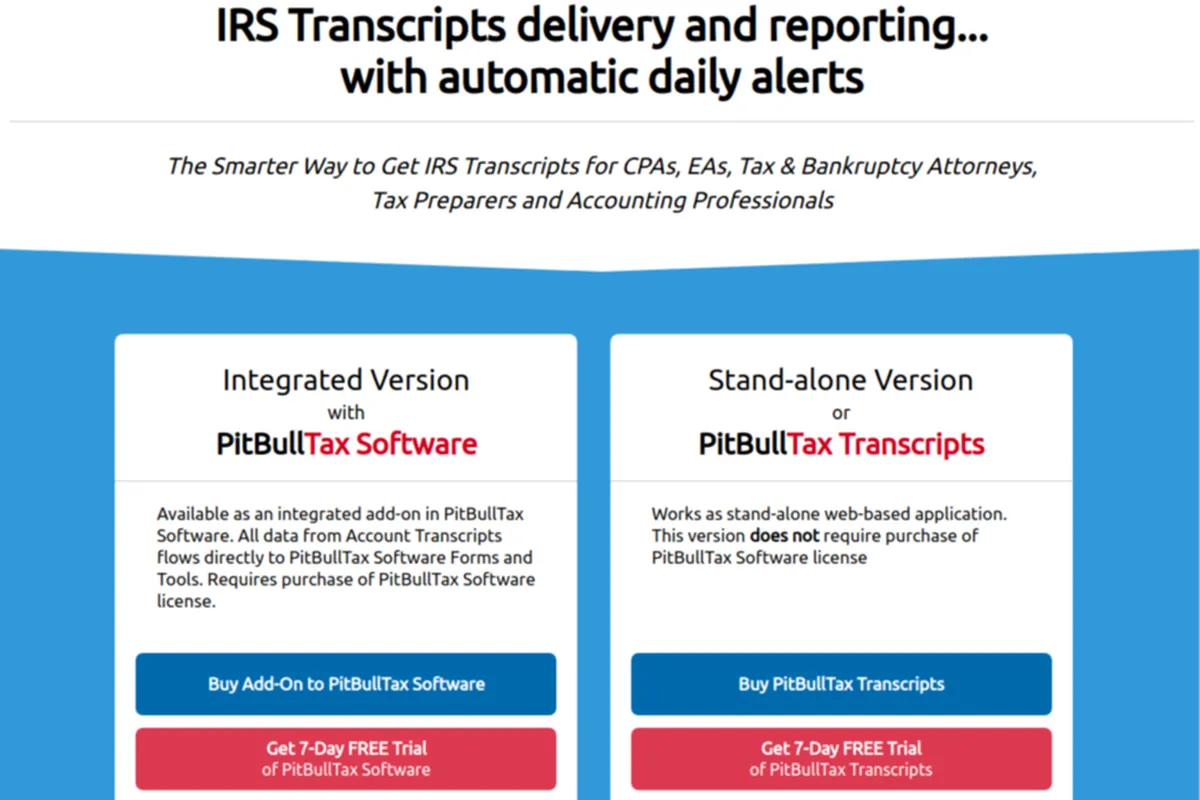 IRS Transcripts delivery and reporting... with automatic daily alerts

The Smarter Way to Get IRS Transcripts for CPAs, EAs, Tax & Bankruptcy Attorneys, Tax Preparers and Accounting Professionals

Integrated Version
with
PitBullTax Software

Available as an integrated add-on in PitBullTax Software. All data from Account Transcripts flows directly to PitBullTax Software Forms and Tools. Requires purchase of PitBullTax Software license.

Buy Add-On to PitBullTax Software

Get 7-Day FREE Trial
of PitBullTax Software

Stand-alone Version
or
PitBullTax Transcripts

Works as stand-alone web-based application. This version does not require purchase of PitBullTax Software license

Buy PitBullTax Transcripts

Get 7-Day FREE Trial
of PitBullTax Transcripts